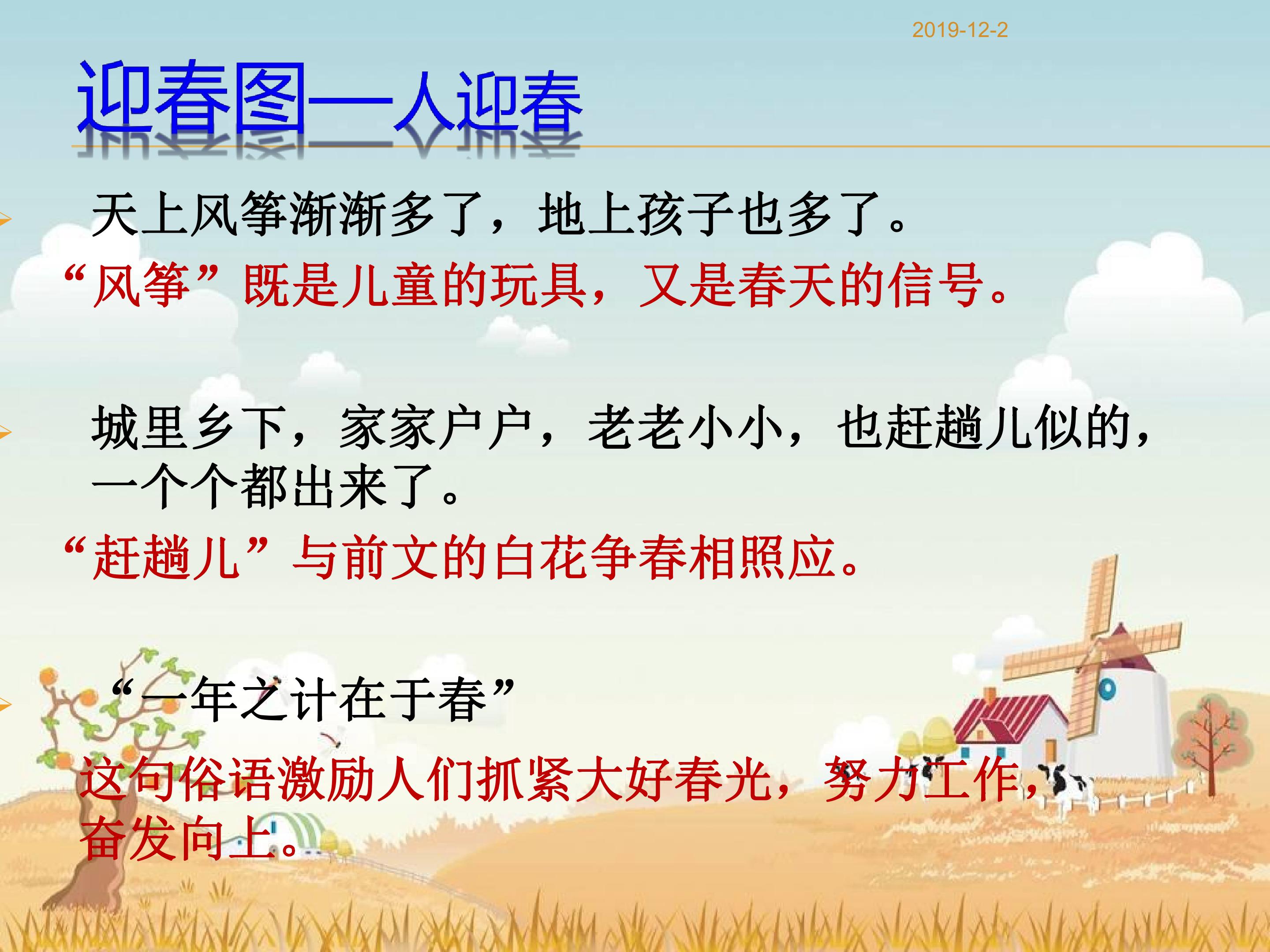 2019-12-2

迎春图—人迎春

天上风筝渐渐多了，地上孩子也多了。

“风筝”既是儿童的玩具，又是春天的信号。

城里乡下，家家户户，老老小小，也赶趟儿似的，一个个都出来了。

“赶趟儿”与前文的白花争春相照应。

“一年之计在于春”

这句俗语激励人们抓紧大好春光，努力工作，奋发向上。